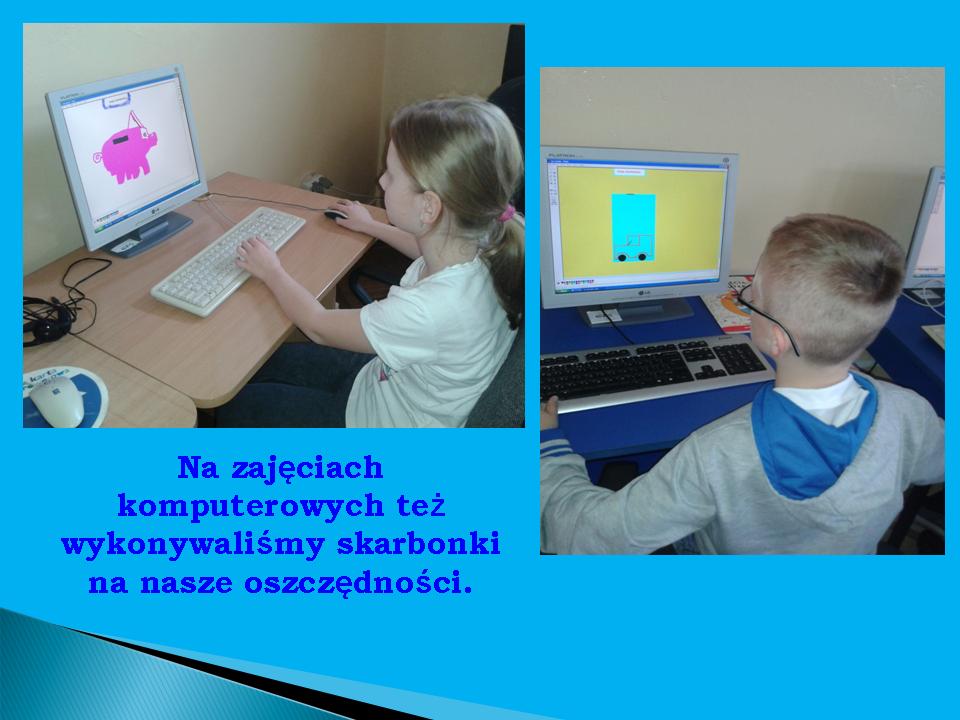 Na zajęciach komputerowych też wykonywaliśmy skarbonki na nasze oszczędności.